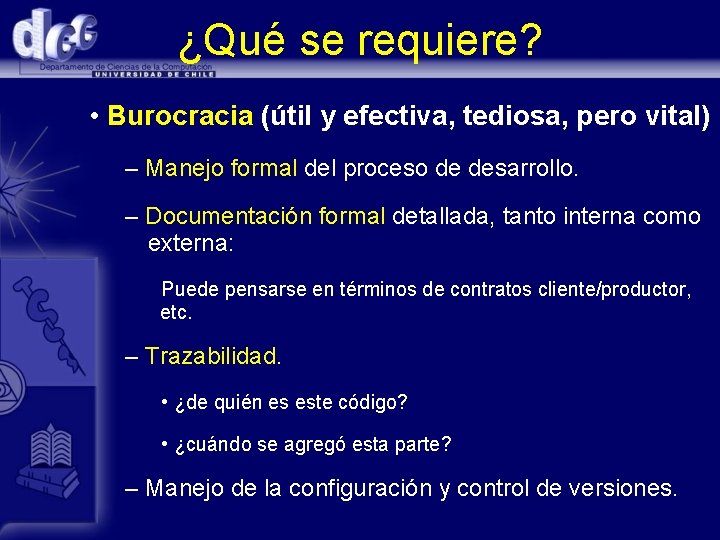 dcc
Departamento de Ciencias de la Computación
UNIVERSIDAD DE CHILE

¿Qué se requiere?

• Burocracia (útil y efectiva, tediosa, pero vital)

– Manejo formal del proceso de desarrollo.

– Documentación formal detallada, tanto interna como externa:

Puede pensarse en términos de contratos cliente/productor, etc.

– Trazabilidad.

• ¿de quién es este código?

• ¿cuándo se agregó esta parte?

– Manejo de la configuración y control de versiones.